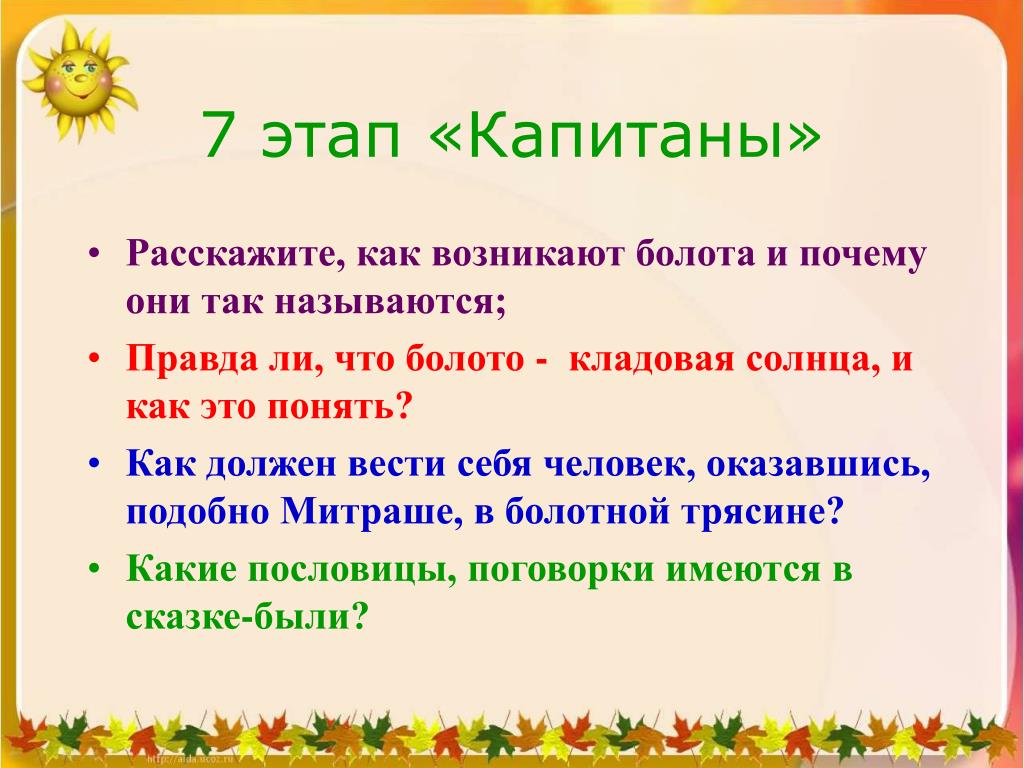 7 этап «Капитаны»

• Расскажите, как возникают болота и почему они так называются;

• Правда ли, что болото - кладовая солнца, и как это понять?

• Как должен вести себя человек, оказавшись, подобно Митраше, в болотной трясине?

• Какие пословицы, поговорки имеются в сказке-были?

http://aida.ucoz.ru